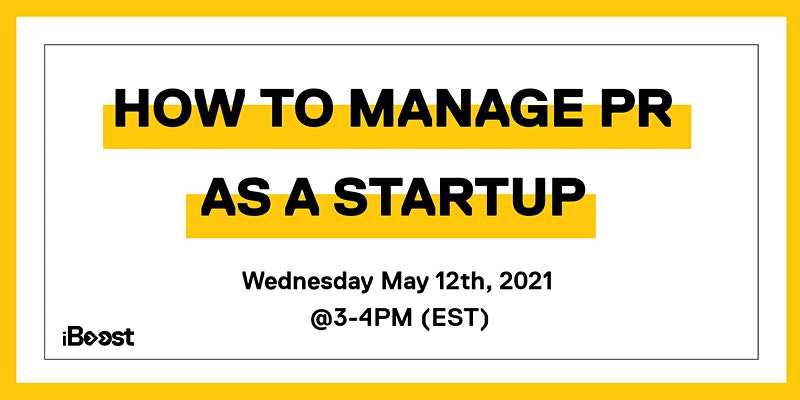 HOW TO MANAGE PR AS A STARTUP

Wednesday May 12th, 2021
@3-4PM (EST)

iBoost